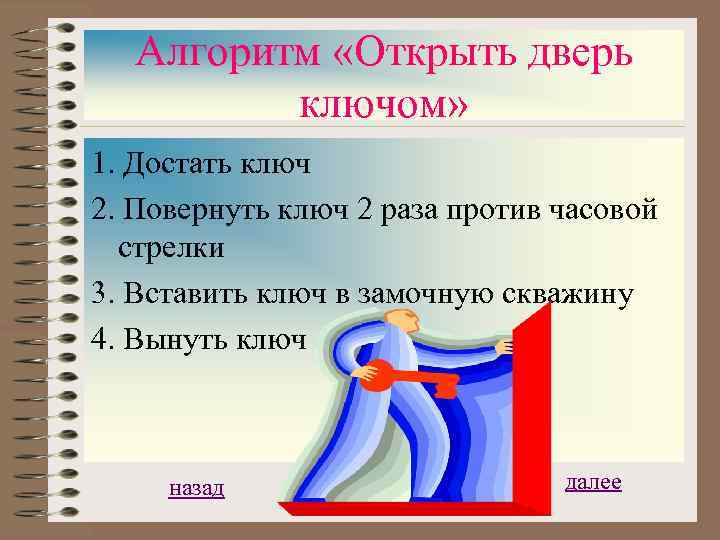 Алгоритм «Открыть дверь ключом»

1. Достать ключ

2. Повернуть ключ 2 раза против часовой стрелки

3. Вставить ключ в замочную скважину

4. Вынуть ключ

назад

далее